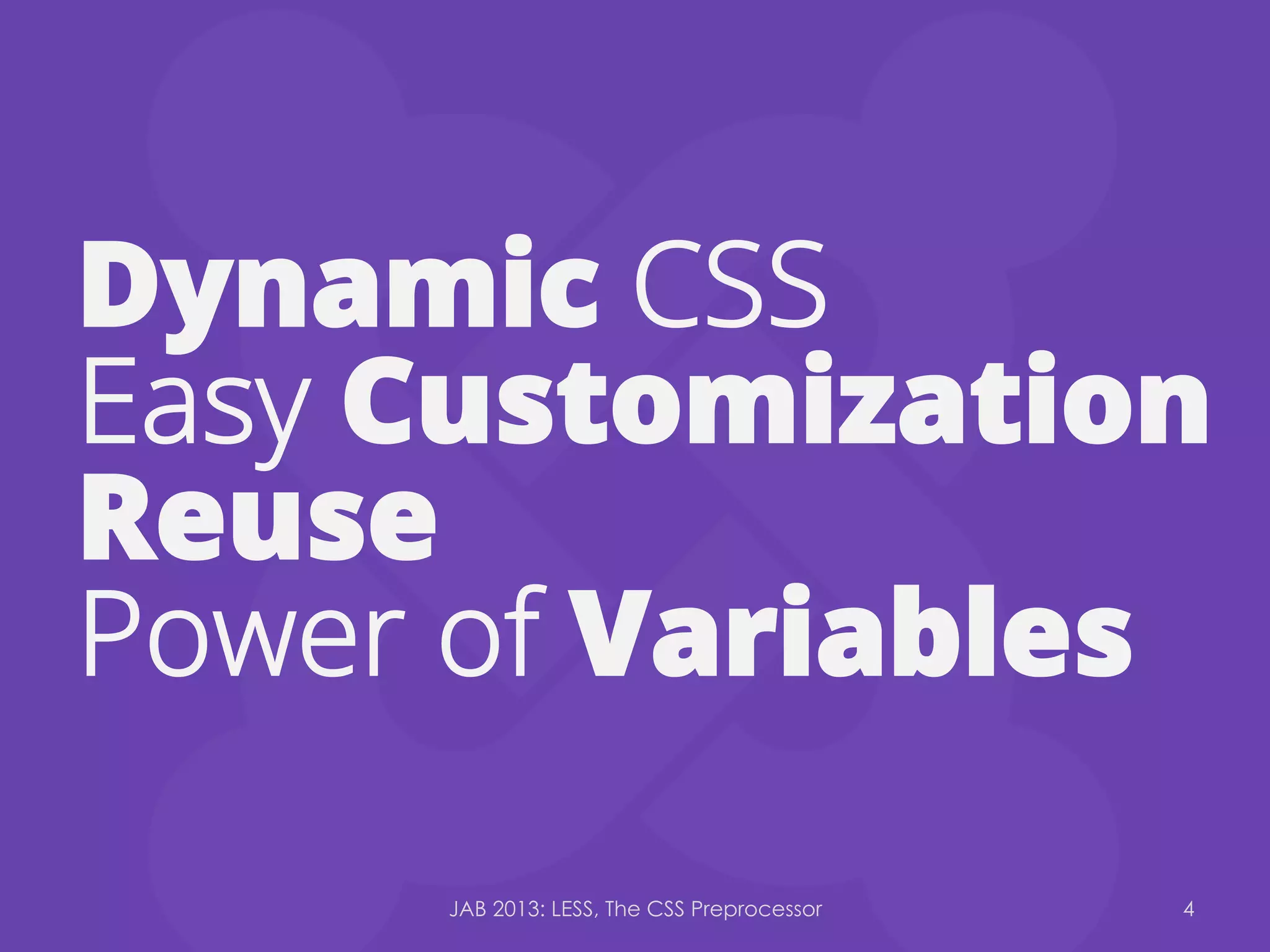 Dynamic CSS
Easy Customization
Reuse
Power of Variables

JAB 2013: LESS, The CSS Preprocessor

4